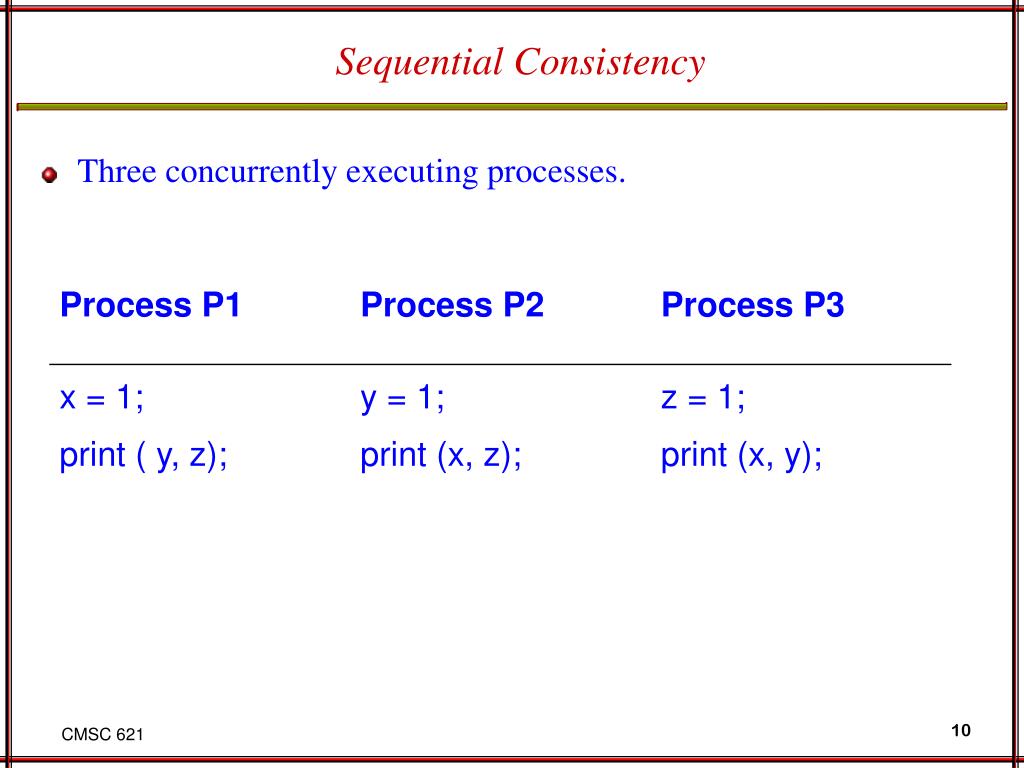 Sequential Consistency

Three concurrently executing processes.

| Process P1 | Process P2 | Process P3 |
|---|---|---|
| x = 1; | y = 1; | z = 1; |
| print ( y, z); | print (x, z); | print (x, y); |

CMSC 621

10